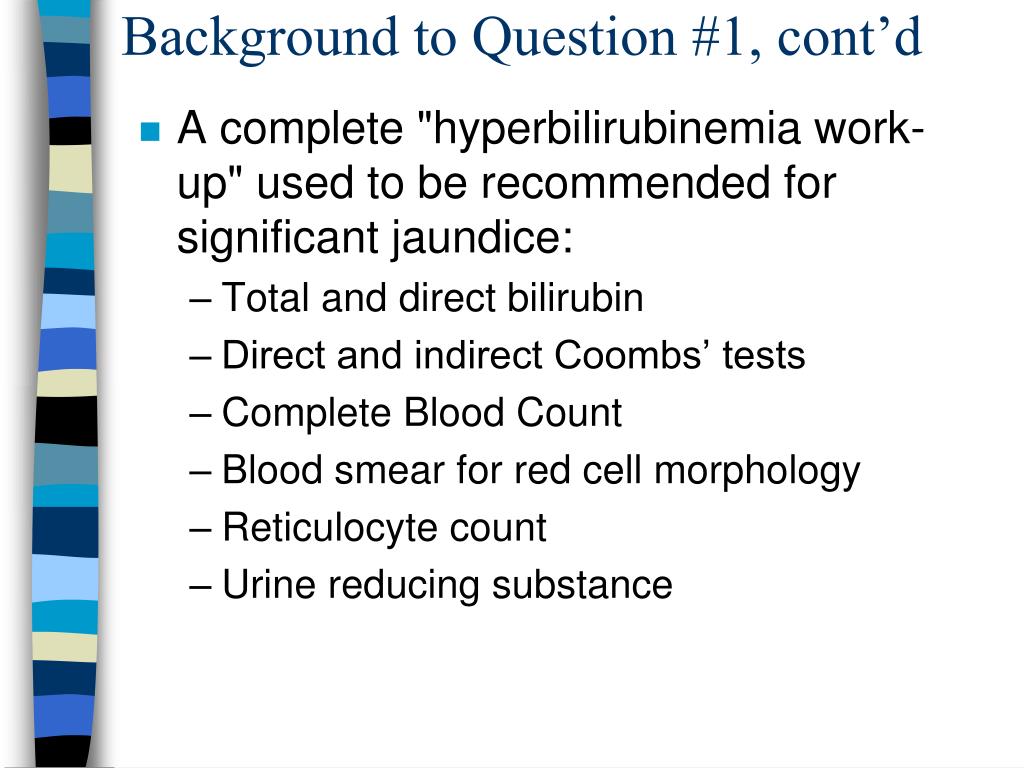 Background to Question #1, cont’d

A complete "hyperbilirubinemia work-up" used to be recommended for significant jaundice:

– Total and direct bilirubin
– Direct and indirect Coombs’ tests
– Complete Blood Count
– Blood smear for red cell morphology
– Reticulocyte count
– Urine reducing substance